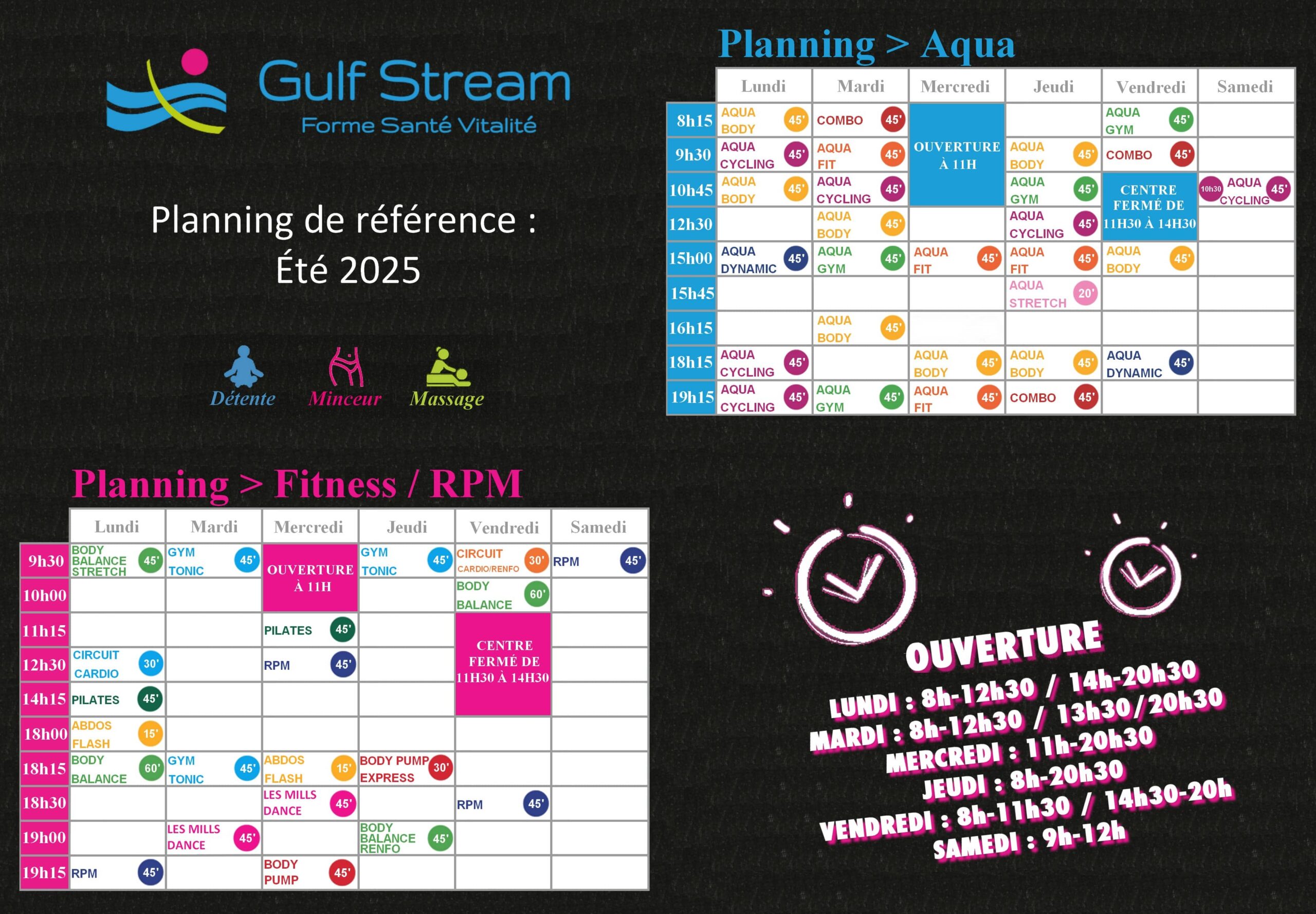 Gulf Stream
Forme Santé Vitalité

Planning de référence :
Été 2025

Détente Minceur Massage

Planning > Aqua

| | Lundi | Mardi | Mercredi | Jeudi | Vendredi | Samedi |
|---|---|---|---|---|---|---|
| 8h15 | AQUA BODY 45' | COMBO 45' | OUVERTURE À 11H | | AQUA GYM 45' | |
| 9h30 | AQUA CYCLING 45' | AQUA FIT 45' | | AQUA BODY 45' | COMBO 45' | |
| 10h45 | AQUA BODY 45' | AQUA CYCLING 45' | | AQUA GYM 45' | CENTRE FERMÉ DE 11H30 À 14H30 | 10h30 AQUA CYCLING 45' |
| 12h30 | | AQUA BODY 45' | | AQUA CYCLING 45' | | |
| 15h00 | AQUA DYNAMIC 45' | AQUA GYM 45' | AQUA FIT 45' | AQUA FIT 45' | AQUA BODY 45' | |
| 15h45 | | | | AQUA STRETCH 20' | | |
| 16h15 | | AQUA BODY 45' | | | | |
| 18h15 | AQUA CYCLING 45' | | AQUA BODY 45' | AQUA BODY 45' | AQUA DYNAMIC 45' | |
| 19h15 | AQUA CYCLING 45' | AQUA GYM 45' | AQUA FIT 45' | COMBO 45' | | |

Planning > Fitness / RPM

| | Lundi | Mardi | Mercredi | Jeudi | Vendredi | Samedi |
|---|---|---|---|---|---|---|
| 9h30 | BODY BALANCE STRETCH 45' | GYM TONIC 45' | OUVERTURE À 11H | GYM TONIC 45' | CIRCUIT CARDIO/RENFO 30' | RPM 45' |
| 10h00 | | | | | BODY BALANCE 60' | |
| 11h15 | | | PILATES 45' | | CENTRE FERMÉ DE 11H30 À 14H30 | |
| 12h30 | CIRCUIT CARDIO 30' | | RPM 45' | | | |
| 14h15 | PILATES 45' | | | | | |
| 18h00 | ABDOS FLASH 15' | | | | | |
| 18h15 | BODY BALANCE 60' | GYM TONIC 45' | ABDOS FLASH 15' | BODY PUMP EXPRESS 30' | | |
| 18h30 | | | LES MILLS DANCE 45' | | RPM 45' | |
| 19h00 | | LES MILLS DANCE 45' | | BODY BALANCE RENFO 45' | | |
| 19h15 | RPM 45' | | BODY PUMP 45' | | | |

OUVERTURE
LUNDI : 8h-12h30 / 14h-20h30
MARDI : 8h-12h30 / 13h30/20h30
MERCREDI : 11h-20h30
JEUDI : 8h-20h30
VENDREDI : 8h-11h30 / 14h30-20h
SAMEDI : 9h-12h